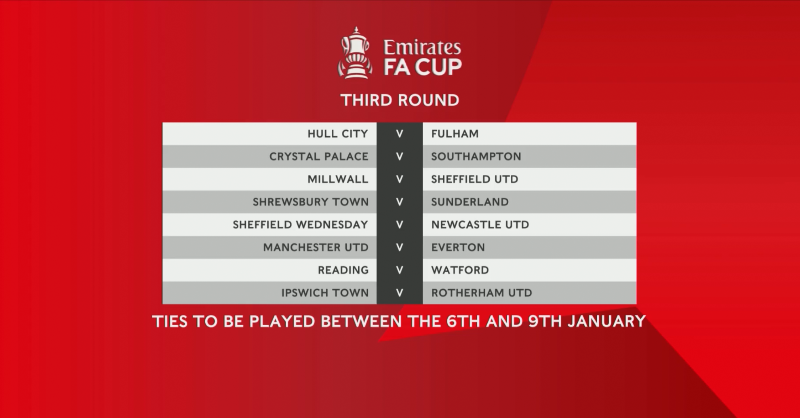 Emirates
FA CUP

THIRD ROUND

| HULL CITY | V | FULHAM |
|---|---|---|
| CRYSTAL PALACE | V | SOUTHAMPTON |
| MILLWALL | V | SHEFFIELD UTD |
| SHREWSBURY TOWN | V | SUNDERLAND |
| SHEFFIELD WEDNESDAY | V | NEWCASTLE UTD |
| MANCHESTER UTD | V | EVERTON |
| READING | V | WATFORD |
| IPSWICH TOWN | V | ROTHERHAM UTD |

TIES TO BE PLAYED BETWEEN THE 6TH AND 9TH JANUARY